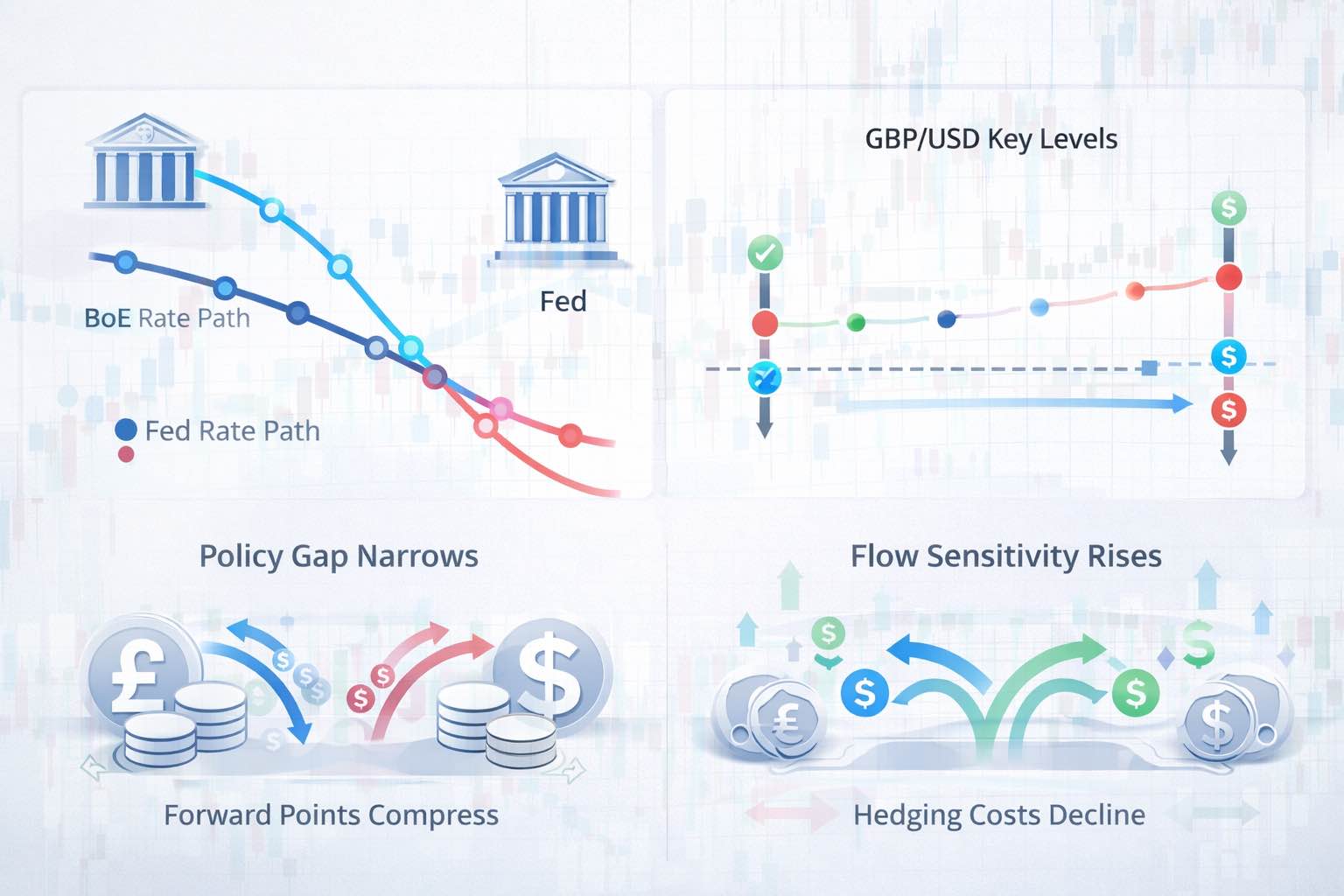 BoE Rate Path

Fed

Fed Rate Path

GBP/USD Key Levels

Policy Gap Narrows

Forward Points Compress

Flow Sensitivity Rises

Hedging Costs Decline